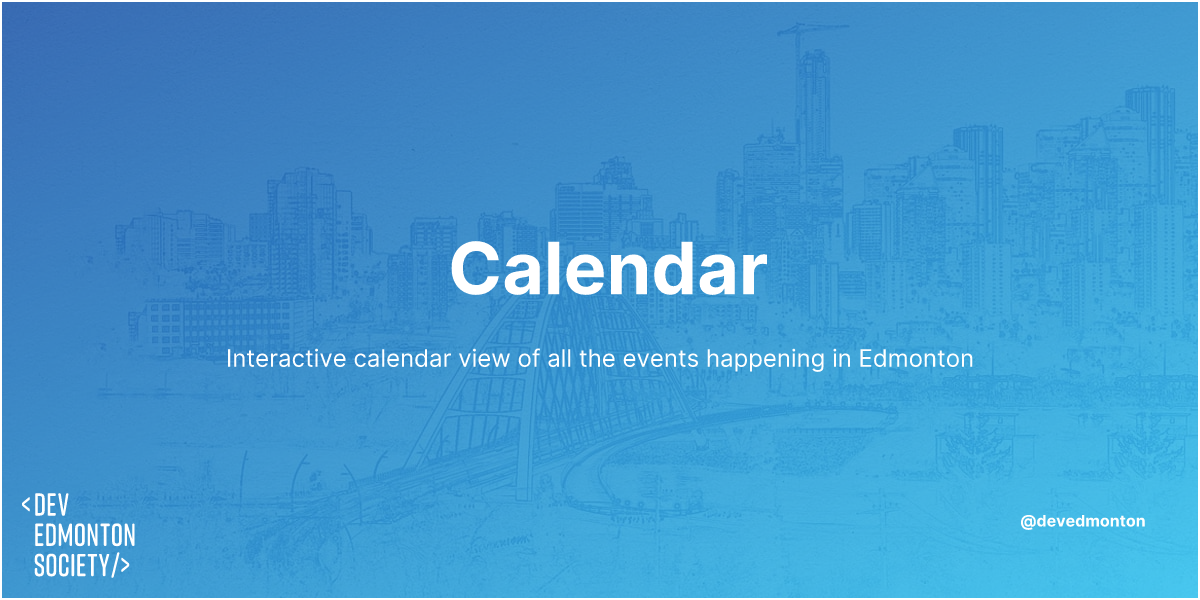 Calendar

Interactive calendar view of all the events happening in Edmonton

<DEV
EDMONTON
SOCIETY/>

@devedmonton